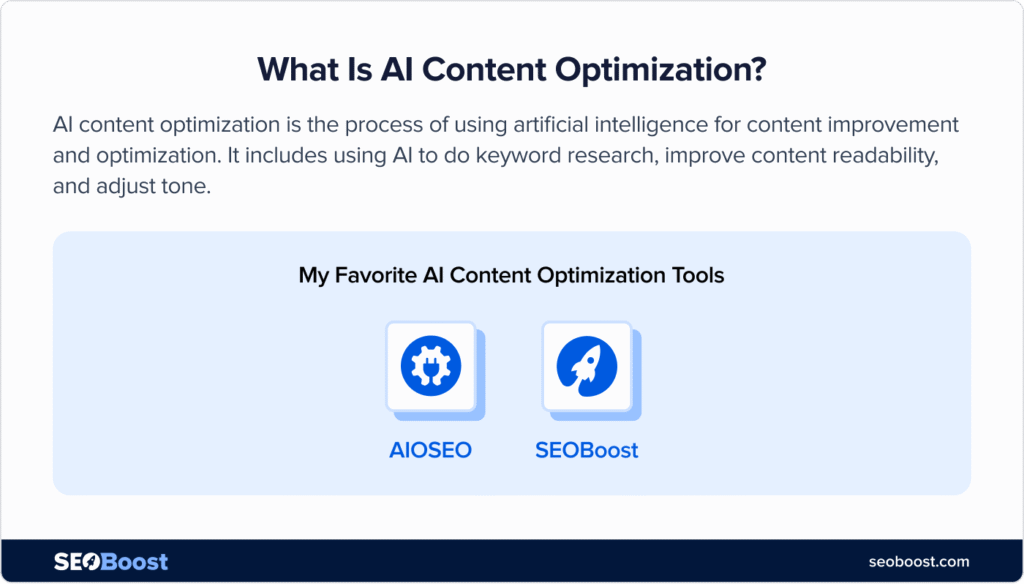 What Is AI Content Optimization?

AI content optimization is the process of using artificial intelligence for content improvement and optimization. It includes using AI to do keyword research, improve content readability, and adjust tone.

My Favorite AI Content Optimization Tools

AIOSEO

SEOBoost

SEOBoost

seoboost.com